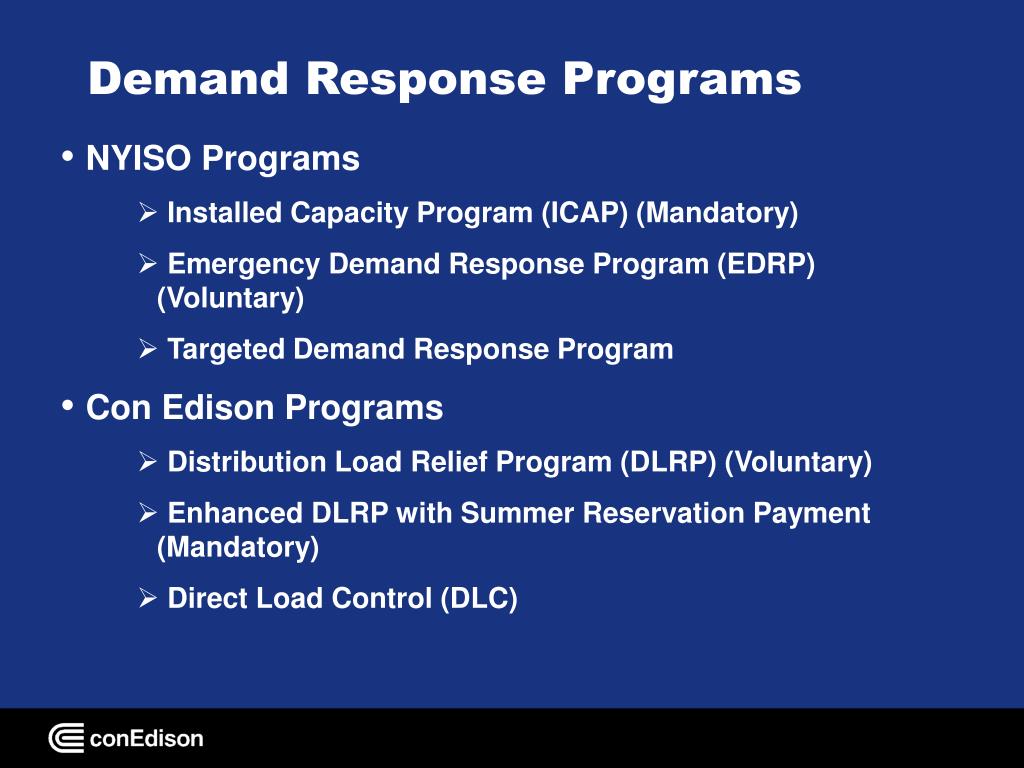 Demand Response Programs

• NYISO Programs

➢ Installed Capacity Program (ICAP) (Mandatory)

➢ Emergency Demand Response Program (EDRP) (Voluntary)

➢ Targeted Demand Response Program

• Con Edison Programs

➢ Distribution Load Relief Program (DLRP) (Voluntary)

➢ Enhanced DLRP with Summer Reservation Payment (Mandatory)

➢ Direct Load Control (DLC)

conEdison